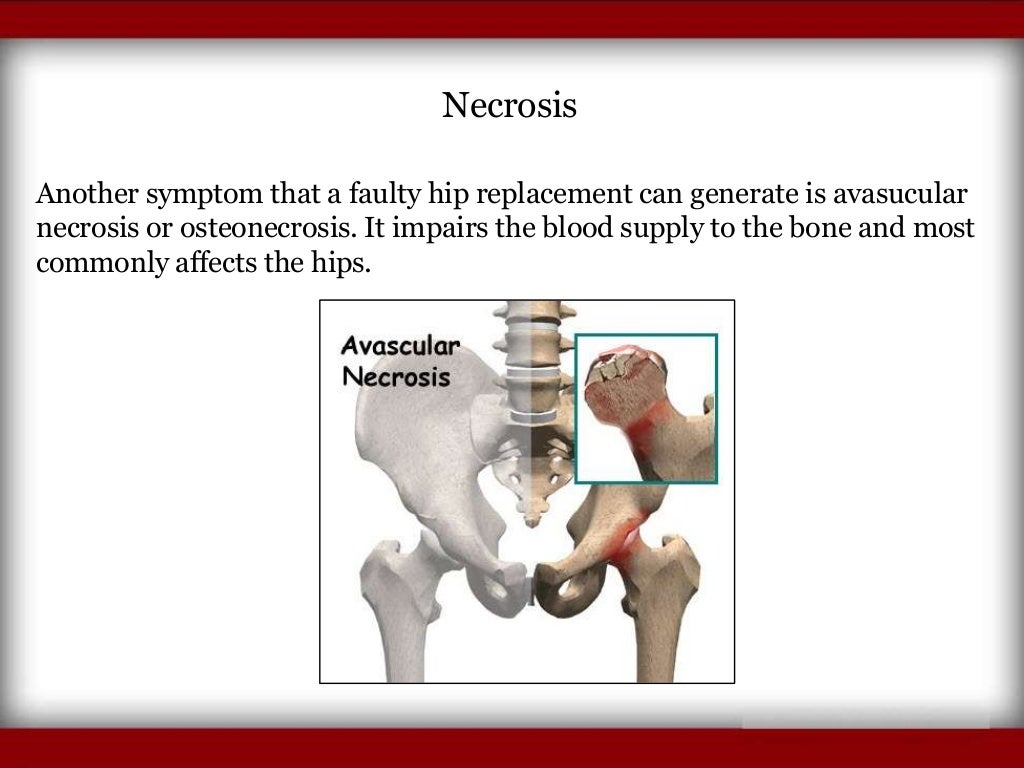 Necrosis

Another symptom that a faulty hip replacement can generate is avasucular necrosis or osteonecrosis. It impairs the blood supply to the bone and most commonly affects the hips.

Avascular Necrosis